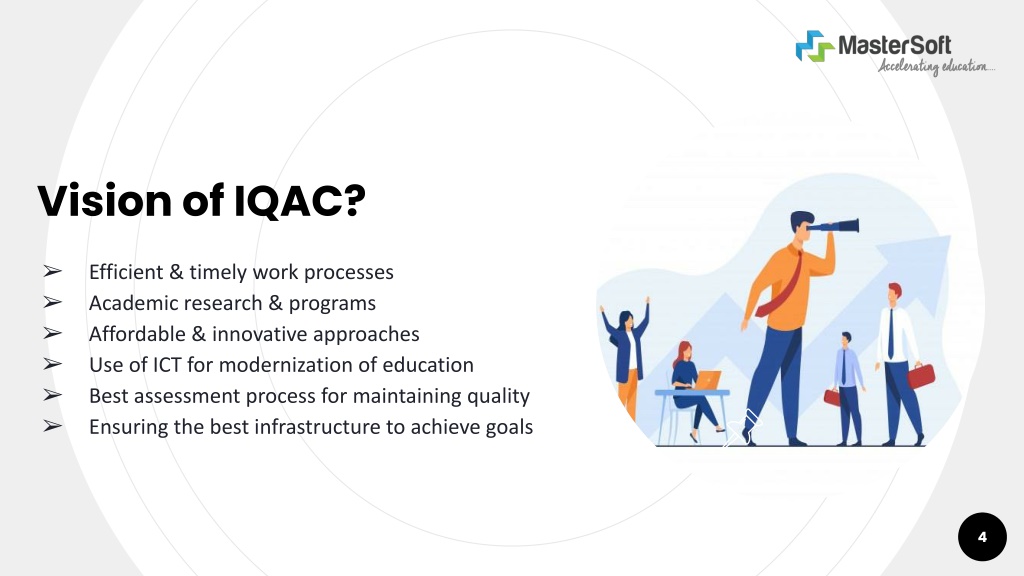 MasterSoft
Accelerating education...

Vision of IQAC?

➢ Efficient & timely work processes
➢ Academic research & programs
➢ Affordable & innovative approaches
➢ Use of ICT for modernization of education
➢ Best assessment process for maintaining quality
➢ Ensuring the best infrastructure to achieve goals

4